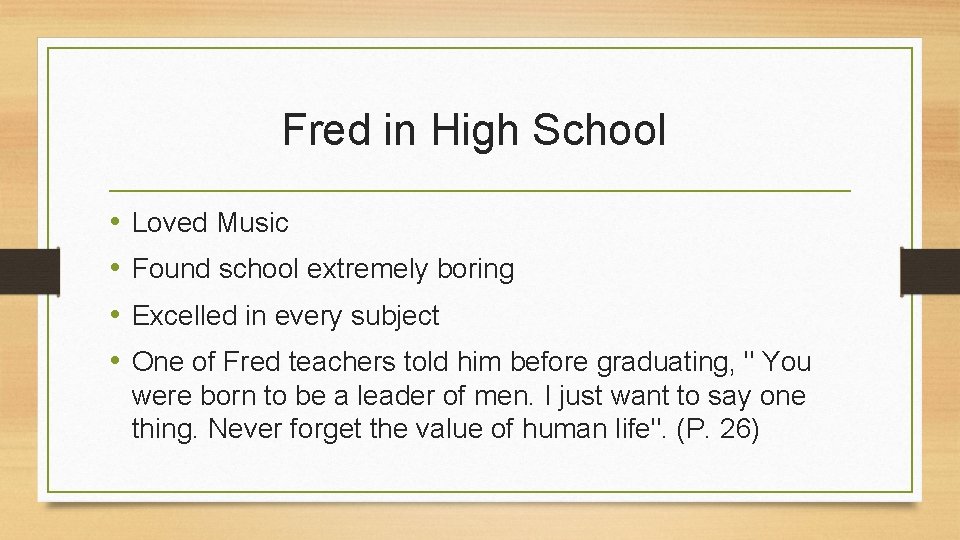 Fred in High School

• Loved Music
• Found school extremely boring
• Excelled in every subject
• One of Fred teachers told him before graduating, " You were born to be a leader of men. I just want to say one thing. Never forget the value of human life". (P. 26)